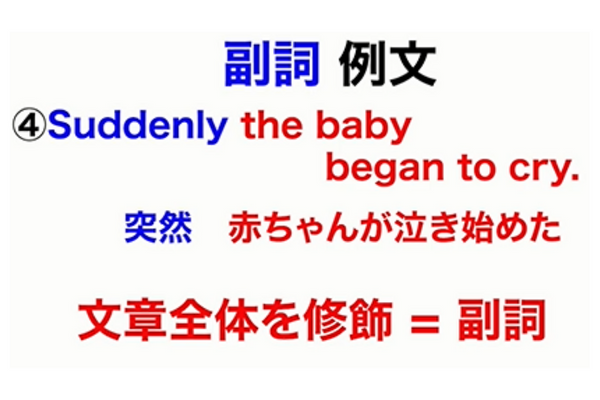 副詞 例文

④Suddenly the baby began to cry.

突然 赤ちゃんが泣き始めた

文章全体を修飾 = 副詞